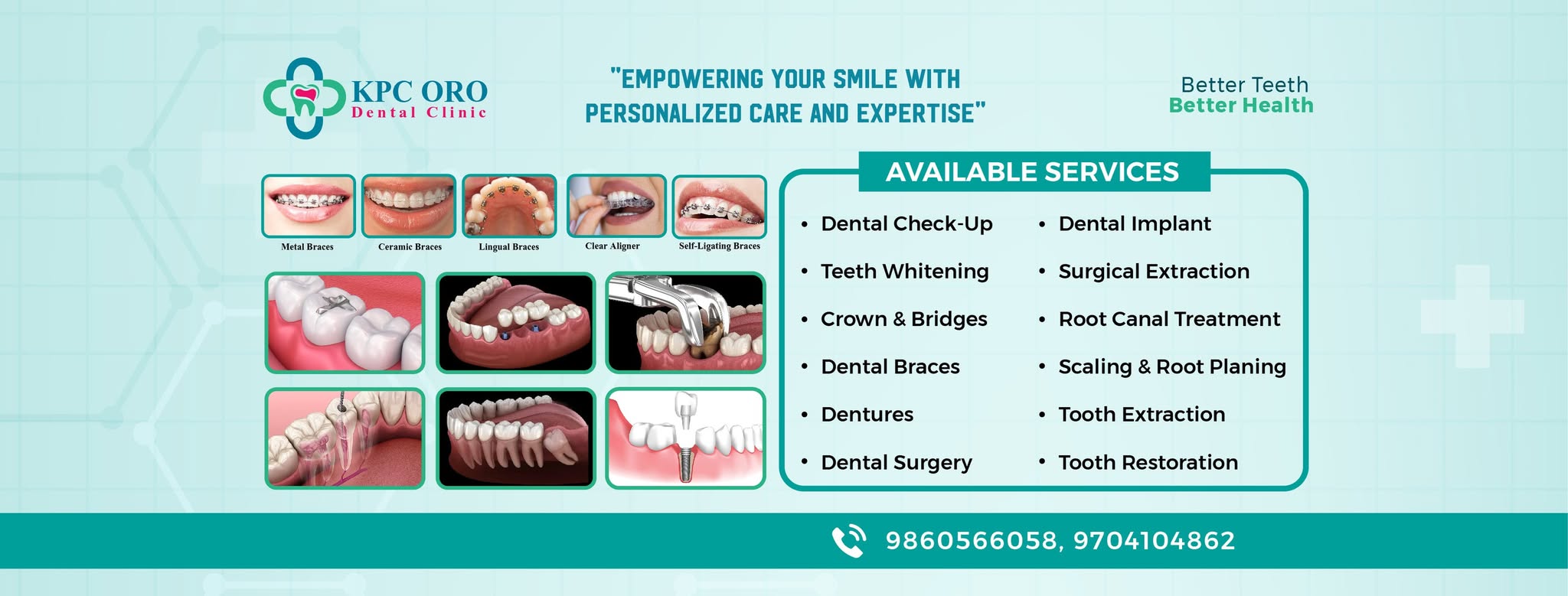 KPC ORO
Dental Clinic

"EMPOWERING YOUR SMILE WITH PERSONALIZED CARE AND EXPERTISE"

Better Teeth
Better Health

Metal Braces
Ceramic Braces
Lingual Braces
Clear Aligner
Self-Ligating Braces

AVAILABLE SERVICES

• Dental Check-Up
• Teeth Whitening
• Crown & Bridges
• Dental Braces
• Dentures
• Dental Surgery

• Dental Implant
• Surgical Extraction
• Root Canal Treatment
• Scaling & Root Planing
• Tooth Extraction
• Tooth Restoration

9860566058, 9704104862